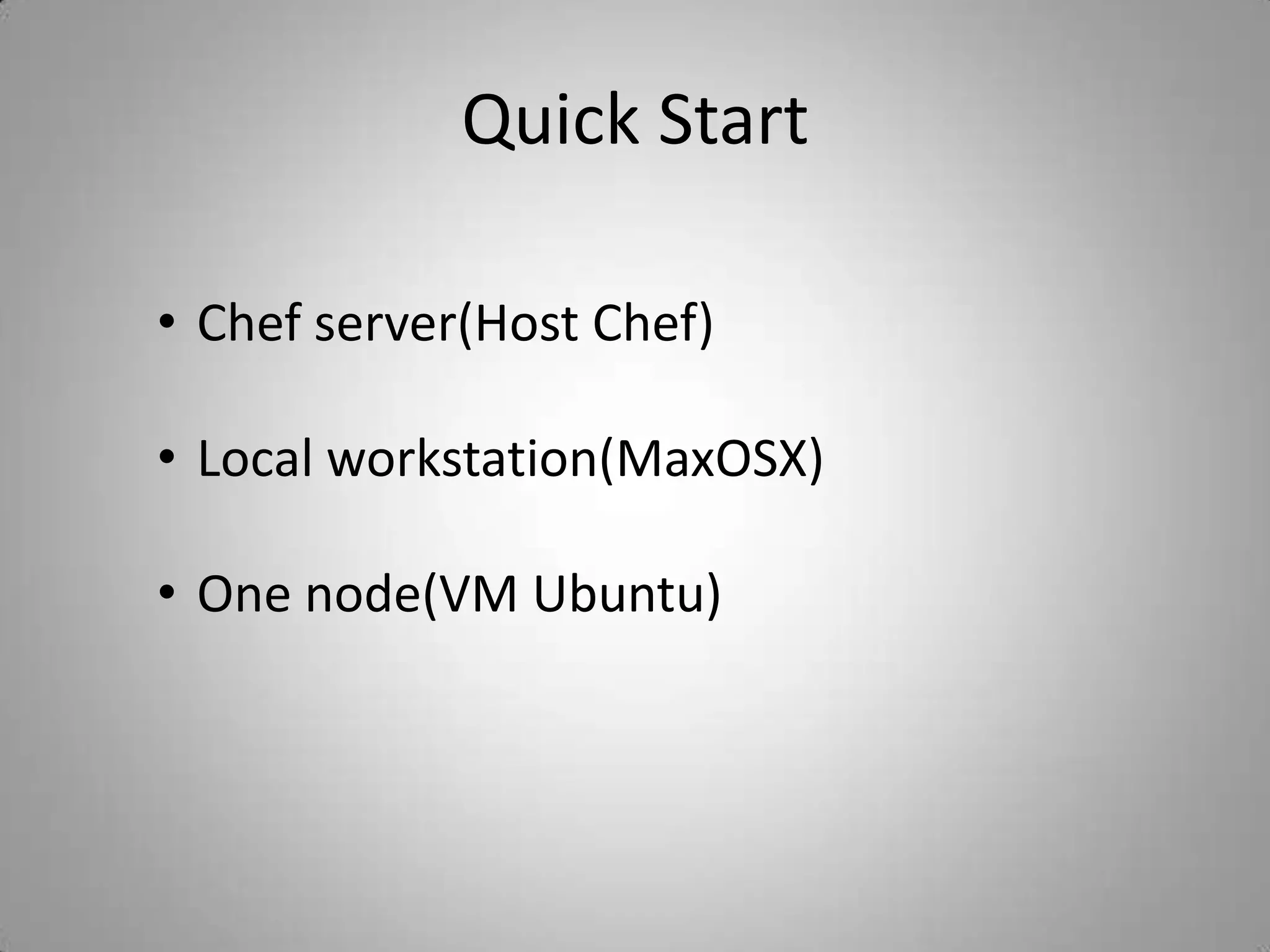 Quick Start

• Chef server(Host Chef)

• Local workstation(MaxOSX)

• One node(VM Ubuntu)